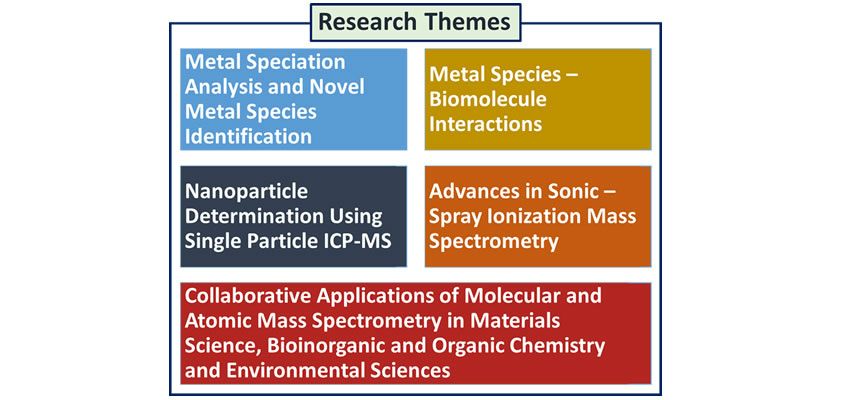 Research Themes

Metal Speciation Analysis and Novel Metal Species Identification

Metal Species – Biomolecule Interactions

Nanoparticle Determination Using Single Particle ICP-MS

Advances in Sonic – Spray Ionization Mass Spectrometry

Collaborative Applications of Molecular and Atomic Mass Spectrometry in Materials Science, Bioinorganic and Organic Chemistry and Environmental Sciences